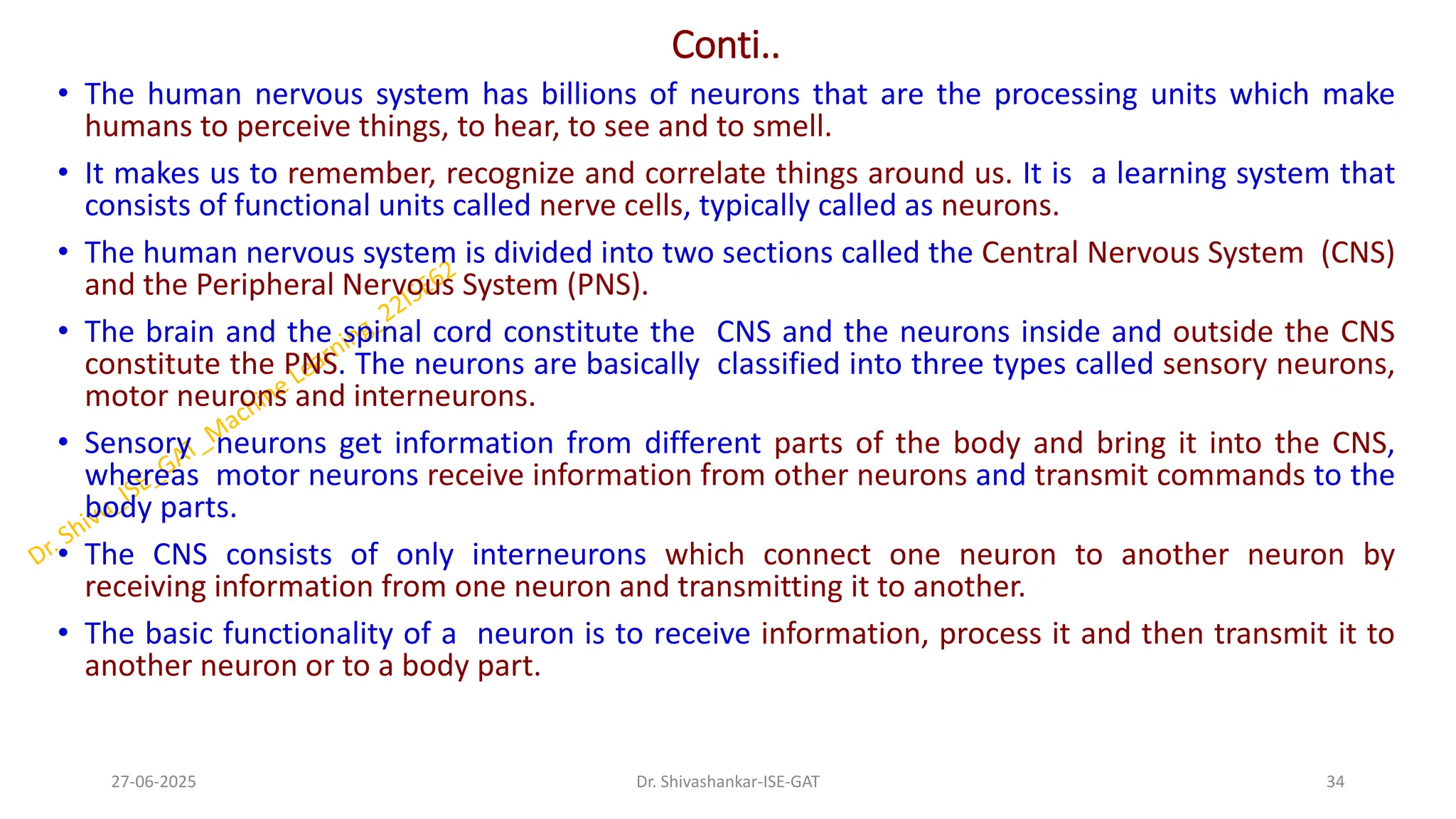 Conti..

• The human nervous system has billions of neurons that are the processing units which make humans to perceive things, to hear, to see and to smell.

• It makes us to remember, recognize and correlate things around us. It is a learning system that consists of functional units called nerve cells, typically called as neurons.

• The human nervous system is divided into two sections called the Central Nervous System (CNS) and the Peripheral Nervous System (PNS).

• The brain and the spinal cord constitute the CNS and the neurons inside and outside the CNS constitute the PNS. The neurons are basically classified into three types called sensory neurons, motor neurons and interneurons.

• Sensory neurons get information from different parts of the body and bring it into the CNS, whereas motor neurons receive information from other neurons and transmit commands to the body parts.

• The CNS consists of only interneurons which connect one neuron to another neuron by receiving information from one neuron and transmitting it to another.

• The basic functionality of a neuron is to receive information, process it and then transmit it to another neuron or to a body part.

Dr. Shiva_ISE_GAT _Machine Learning_22IS62

27-06-2025 Dr. Shivashankar-ISE-GAT 34